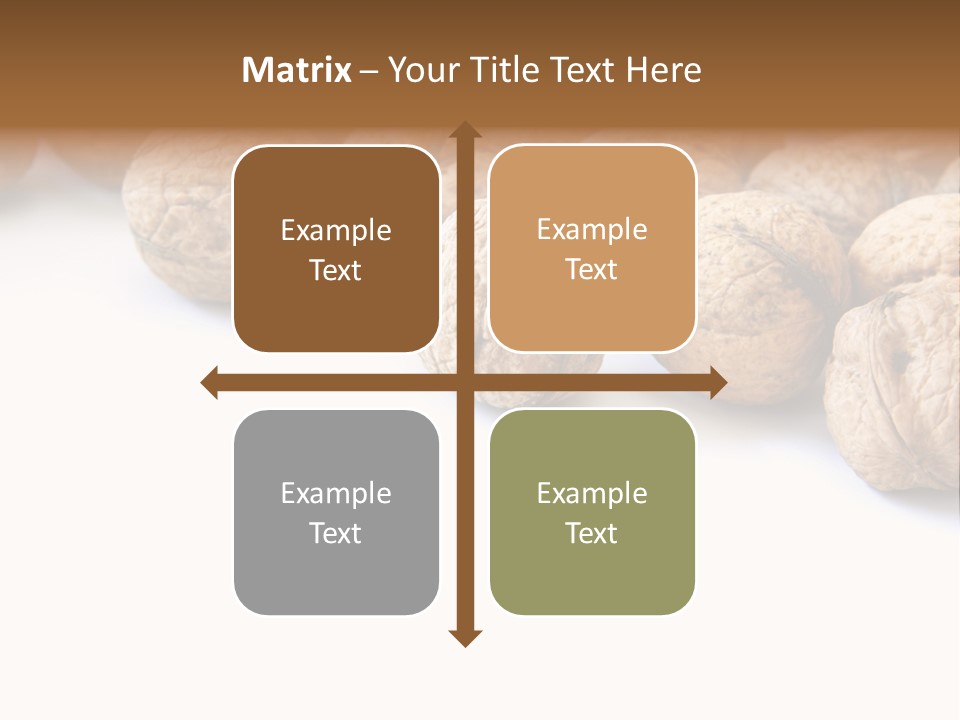 Matrix – Your Title Text Here

Example Text

Example Text

Example Text

Example Text